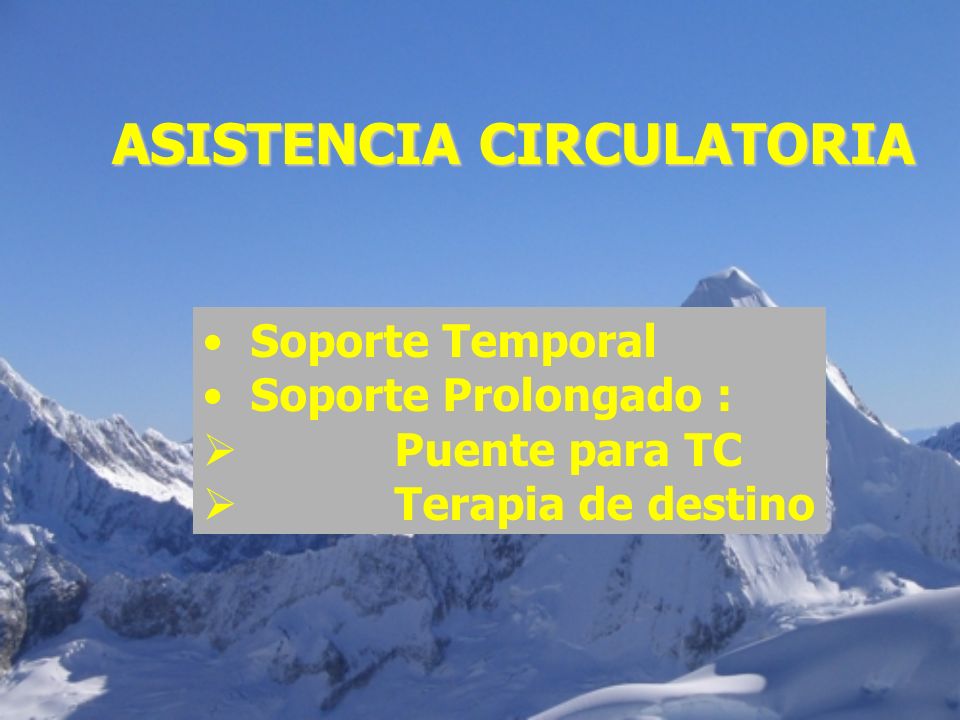 ASISTENCIA CIRCULATORIA

• Soporte Temporal
• Soporte Prolongado :
➢ Puente para TC
➢ Terapia de destino